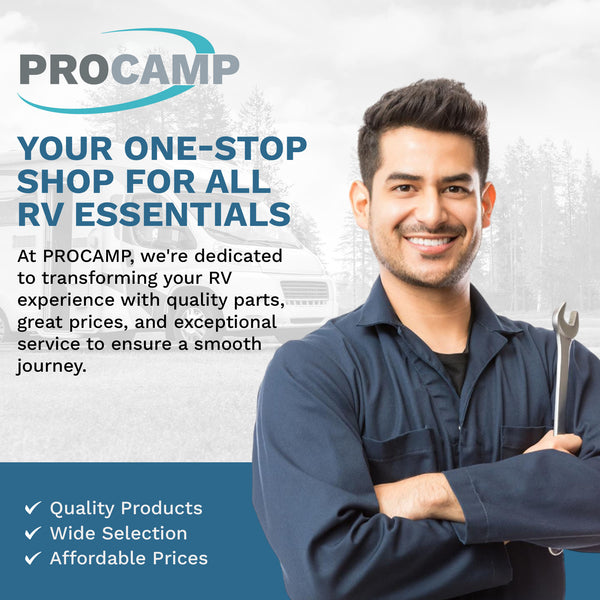 PROCAMP

YOUR ONE-STOP SHOP FOR ALL RV ESSENTIALS

At PROCAMP, we're dedicated to transforming your RV experience with quality parts, great prices, and exceptional service to ensure a smooth journey.

✔ Quality Products
✔ Wide Selection
✔ Affordable Prices